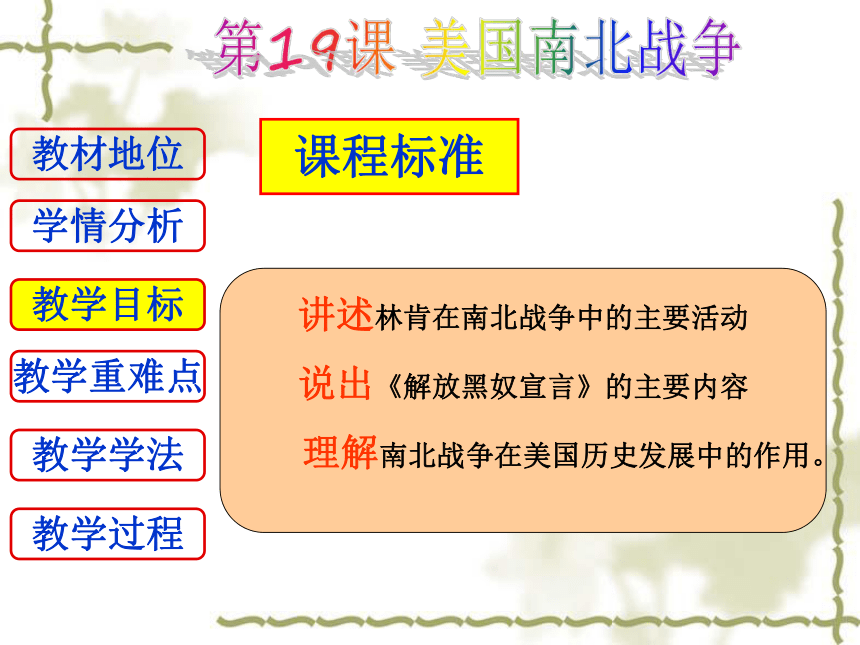 第19课 美国南北战争

教材地位

学情分析

教学目标

教学重难点

教学学法

教学过程

课程标准

讲述林肯在南北战争中的主要活动

说出《解放黑奴宣言》的主要内容

理解南北战争在美国历史发展中的作用。